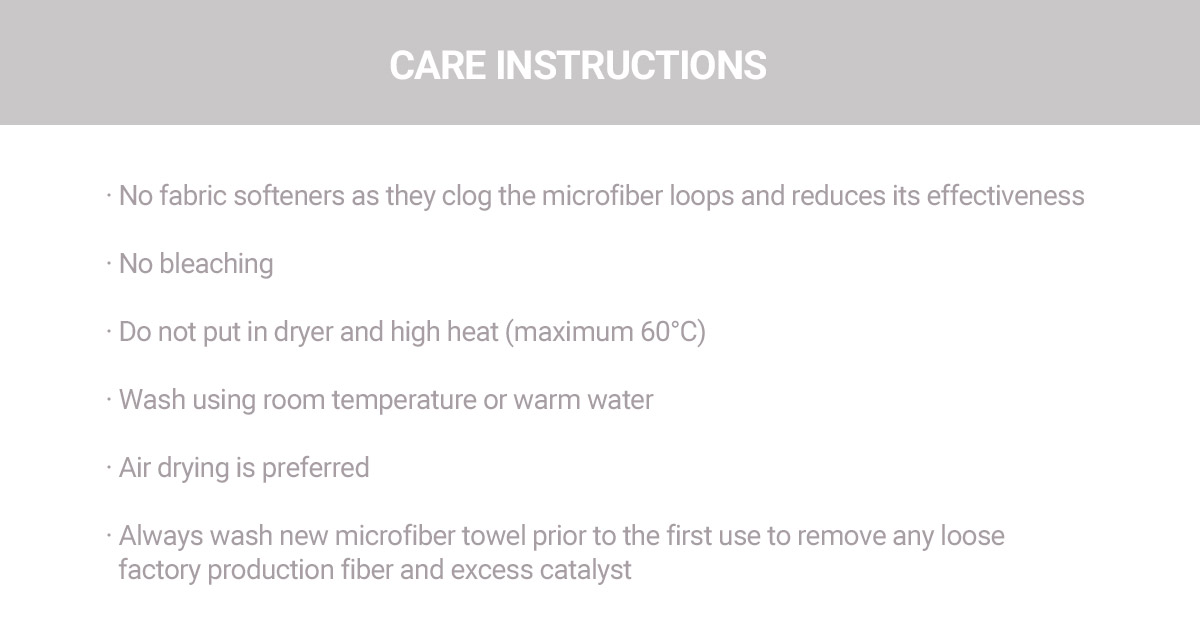 CARE INSTRUCTIONS

· No fabric softeners as they clog the microfiber loops and reduces its effectiveness

· No bleaching

· Do not put in dryer and high heat (maximum 60°C)

· Wash using room temperature or warm water

· Air drying is preferred

· Always wash new microfiber towel prior to the first use to remove any loose factory production fiber and excess catalyst